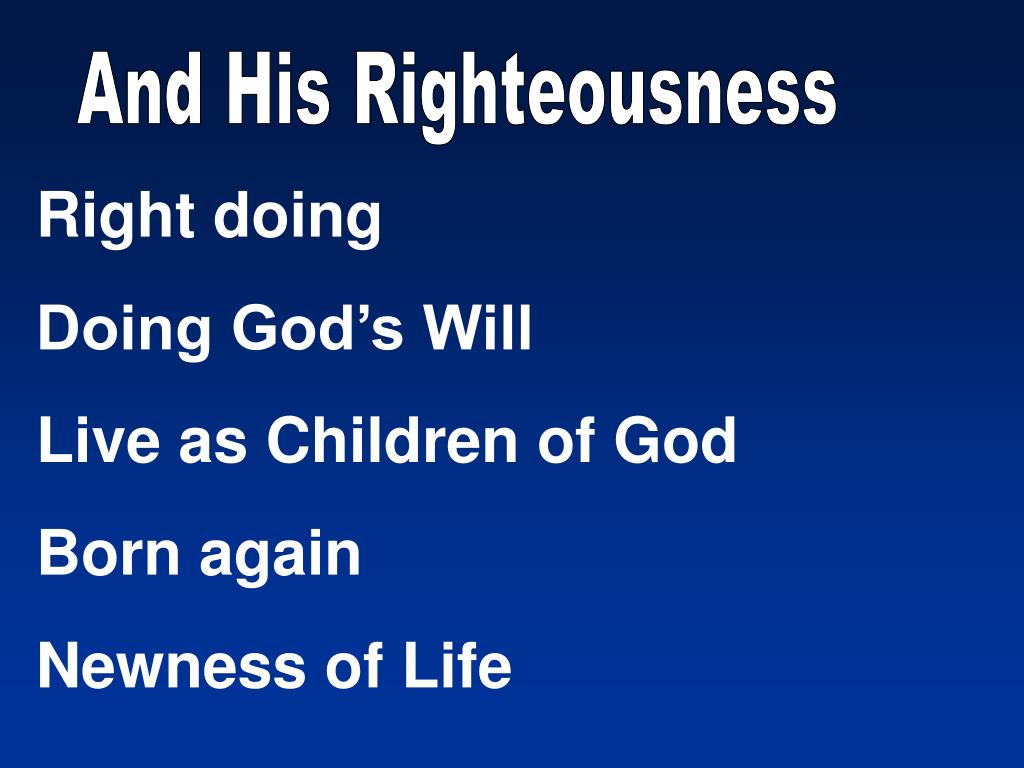 And His Righteousness

Right doing

Doing God’s Will

Live as Children of God

Born again

Newness of Life